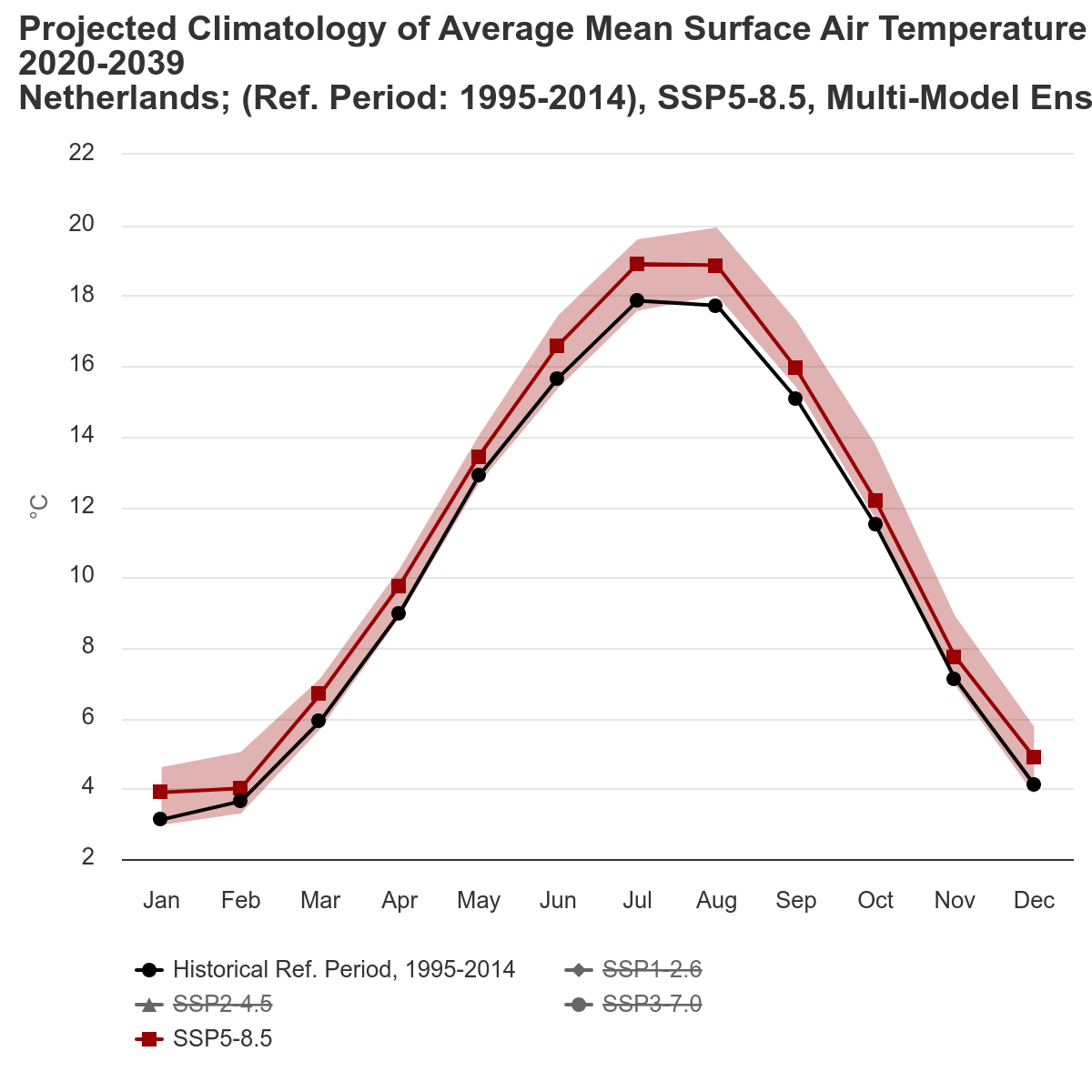 Projected Climatology of Average Mean Surface Air Temperature
2020-2039
Netherlands; (Ref. Period: 1995-2014), SSP5-8.5, Multi-Model Ens

22
20
18
16
14
12
10
8
6
4
2

°C

Jan Feb Mar Apr May Jun Jul Aug Sep Oct Nov Dec

Historical Ref. Period, 1995-2014
SSP1-2.6
SSP2-4.5
SSP3-7.0
SSP5-8.5